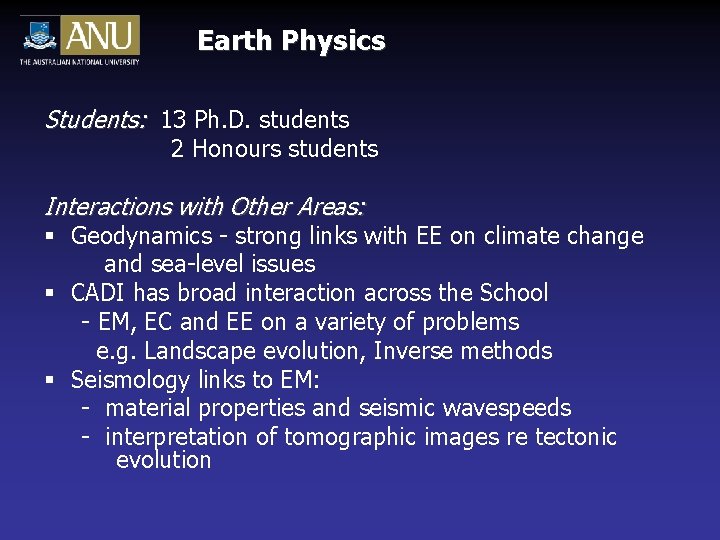 ANU
THE AUSTRALIAN NATIONAL UNIVERSITY

Earth Physics

Students: 13 Ph.D. students
2 Honours students

Interactions with Other Areas:
▪ Geodynamics - strong links with EE on climate change and sea-level issues
▪ CADI has broad interaction across the School
- EM, EC and EE on a variety of problems
e.g. Landscape evolution, Inverse methods
▪ Seismology links to EM:
- material properties and seismic wavespeeds
- interpretation of tomographic images re tectonic evolution